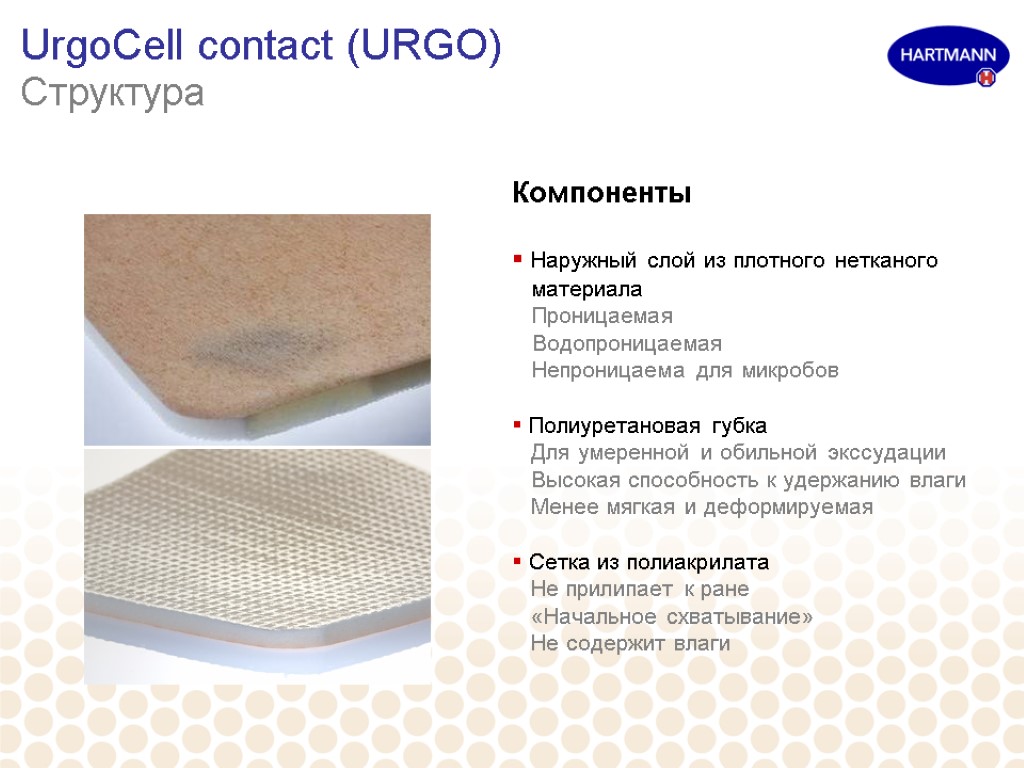 UrgoCell contact (URGO)
Структура

HARTMANN

Компоненты

▪ Наружный слой из плотного нетканого материала
Проницаемая
Водопроницаемая
Непроницаема для микробов

▪ Полиуретановая губка
Для умеренной и обильной экссудации
Высокая способность к удержанию влаги
Менее мягкая и деформируемая

▪ Сетка из полиакрилата
Не прилипает к ране
«Начальное схватывание»
Не содержит влаги